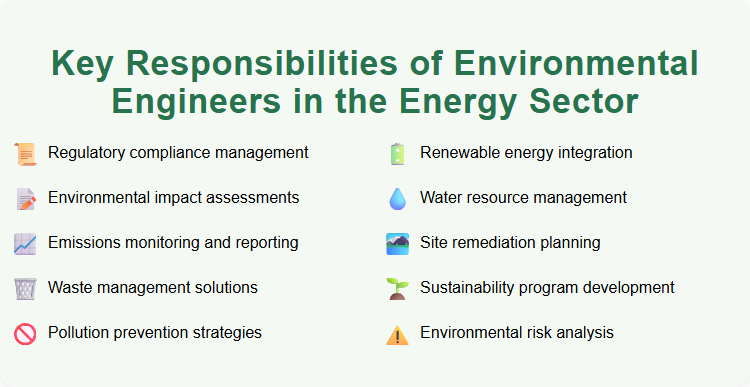 Key Responsibilities of Environmental Engineers in the Energy Sector

Regulatory compliance management

Environmental impact assessments

Emissions monitoring and reporting

Waste management solutions

Pollution prevention strategies

Renewable energy integration

Water resource management

Site remediation planning

Sustainability program development

Environmental risk analysis